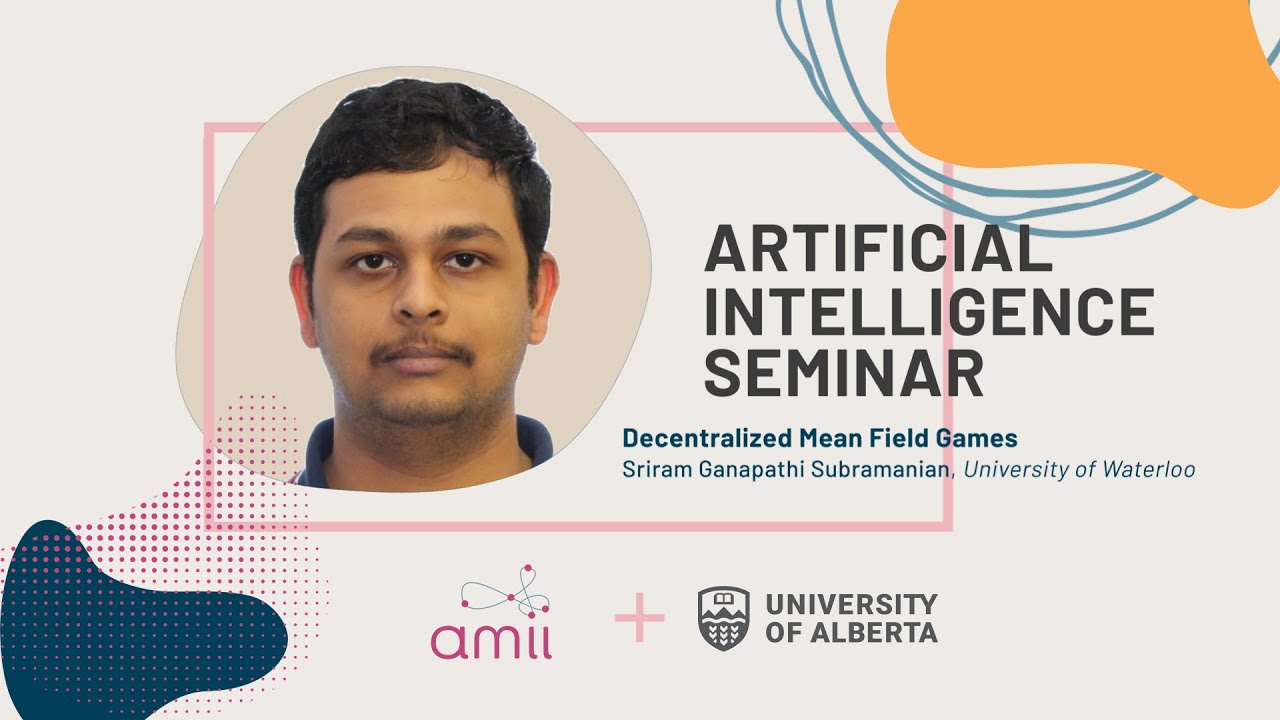 ARTIFICIAL INTELLIGENCE SEMINAR

Decentralized Mean Field Games
Sriram Ganapathi Subramanian, University of Waterloo

amii

+

UNIVERSITY OF ALBERTA